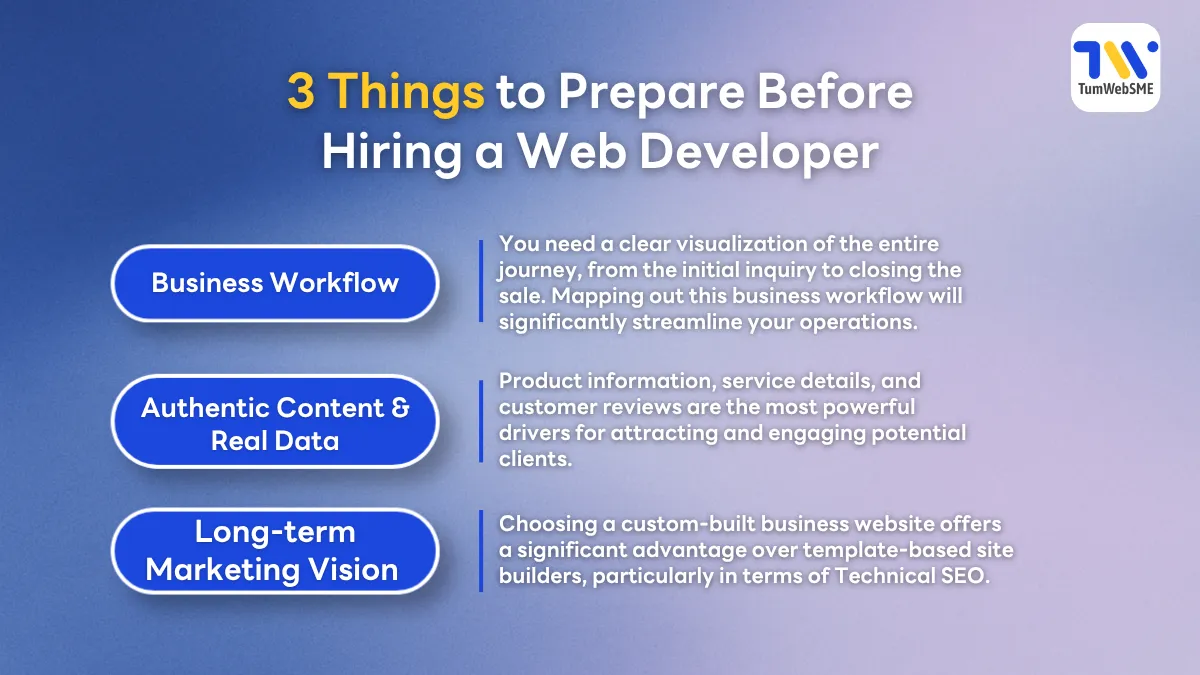 TumWebSME

3 Things to Prepare Before Hiring a Web Developer

Business Workflow

You need a clear visualization of the entire journey, from the initial inquiry to closing the sale. Mapping out this business workflow will significantly streamline your operations.

Authentic Content & Real Data

Product information, service details, and customer reviews are the most powerful drivers for attracting and engaging potential clients.

Long-term Marketing Vision

Choosing a custom-built business website offers a significant advantage over template-based site builders, particularly in terms of Technical SEO.